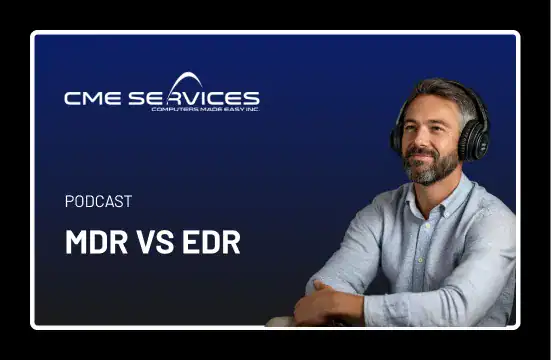 CME SERVICES
COMPUTERS MADE EASY INC.

PODCAST

MDR VS EDR